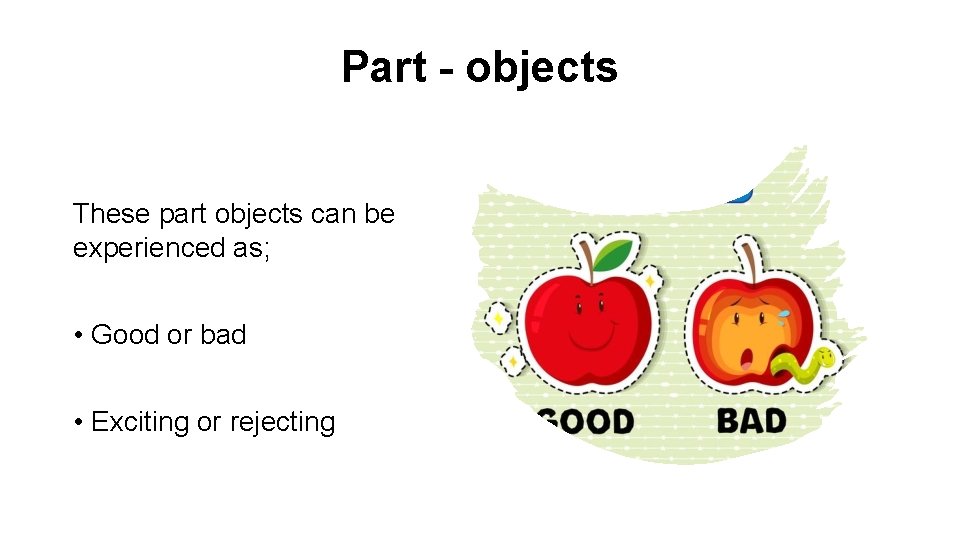 Part - objects

These part objects can be experienced as;

• Good or bad

• Exciting or rejecting

GOOD

BAD